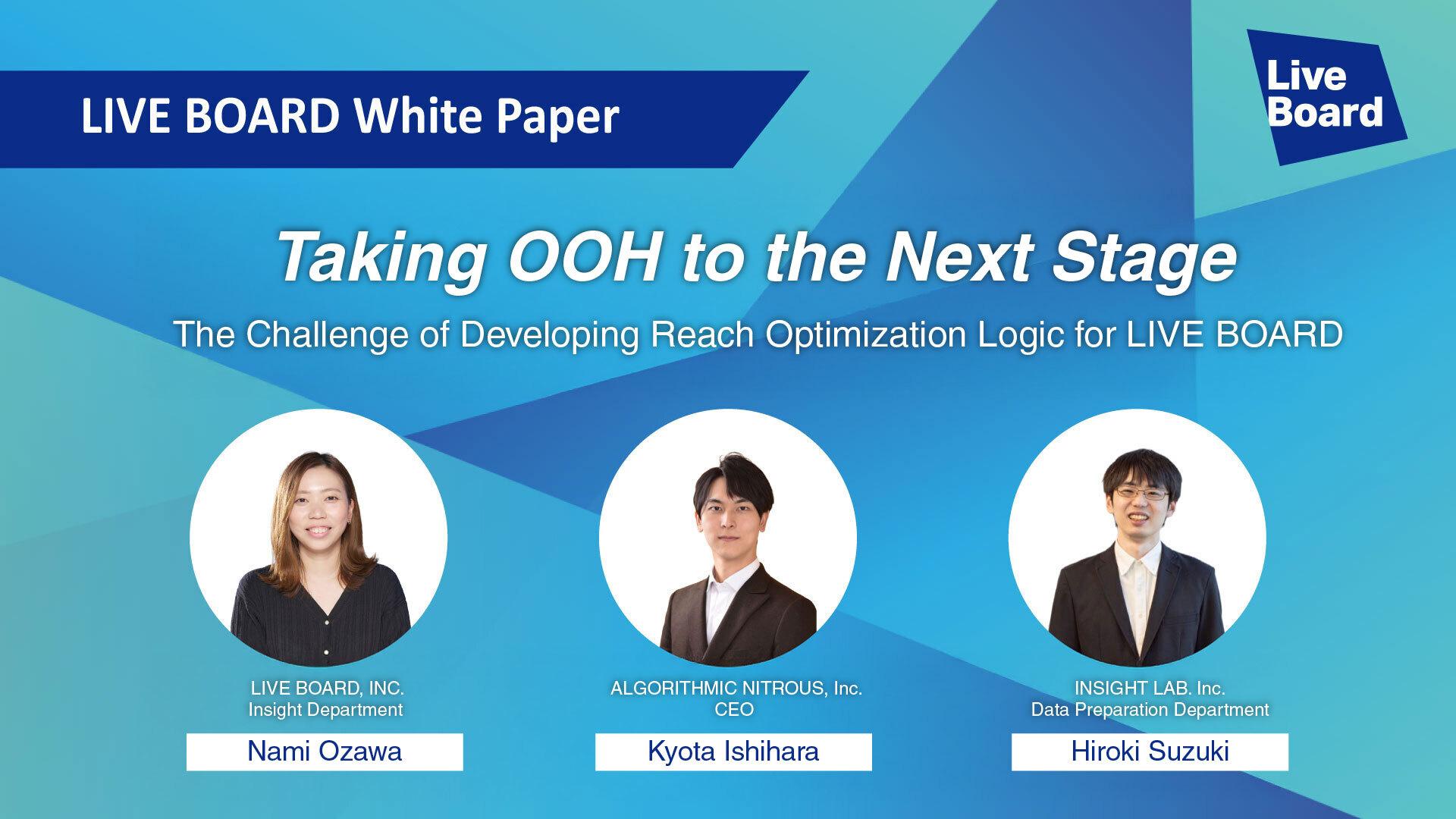 LIVE BOARD White Paper

Live Board

Taking OOH to the Next Stage

The Challenge of Developing Reach Optimization Logic for LIVE BOARD

LIVE BOARD, INC.
Insight Department

Nami Ozawa

ALGORITHMIC NITROUS, Inc.
CEO

Kyota Ishihara

INSIGHT LAB. Inc.
Data Preparation Department

Hiroki Suzuki